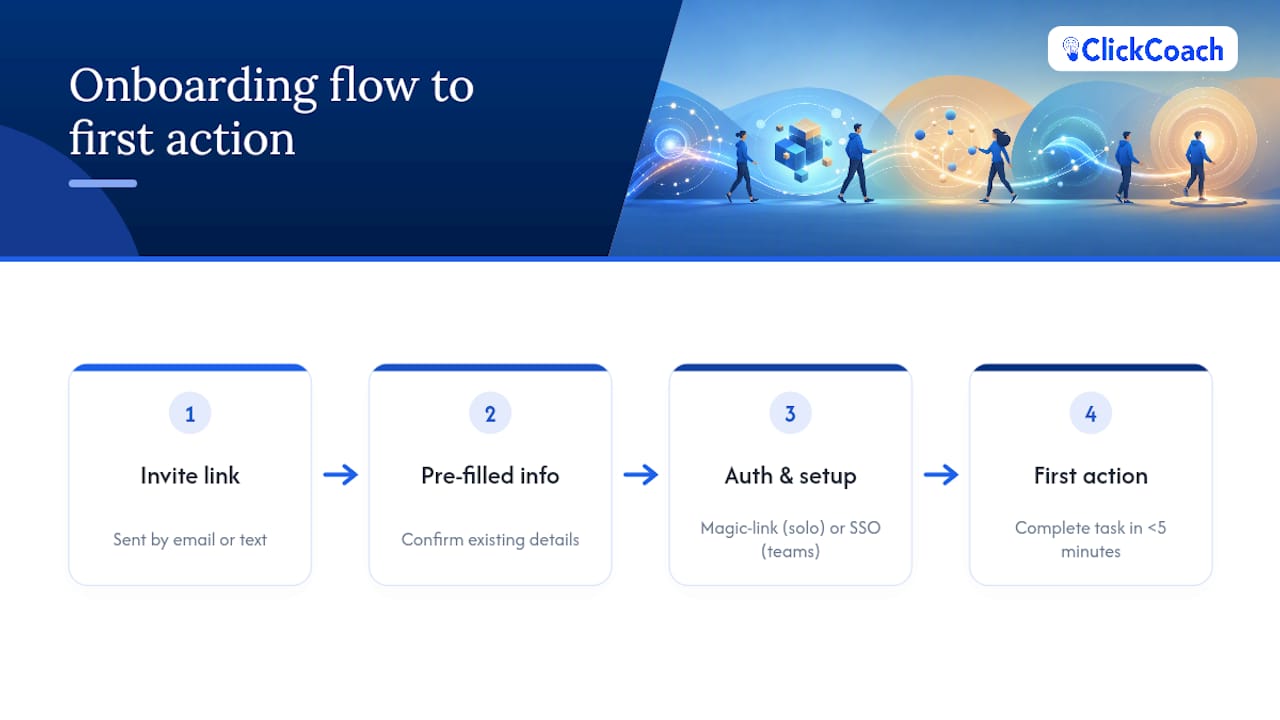 Onboarding flow to first action

ClickCoach

1

Invite link

Sent by email or text

2

Pre-filled info

Confirm existing details

3

Auth & setup

Magic-link (solo) or SSO (teams)

4

First action

Complete task in <5 minutes